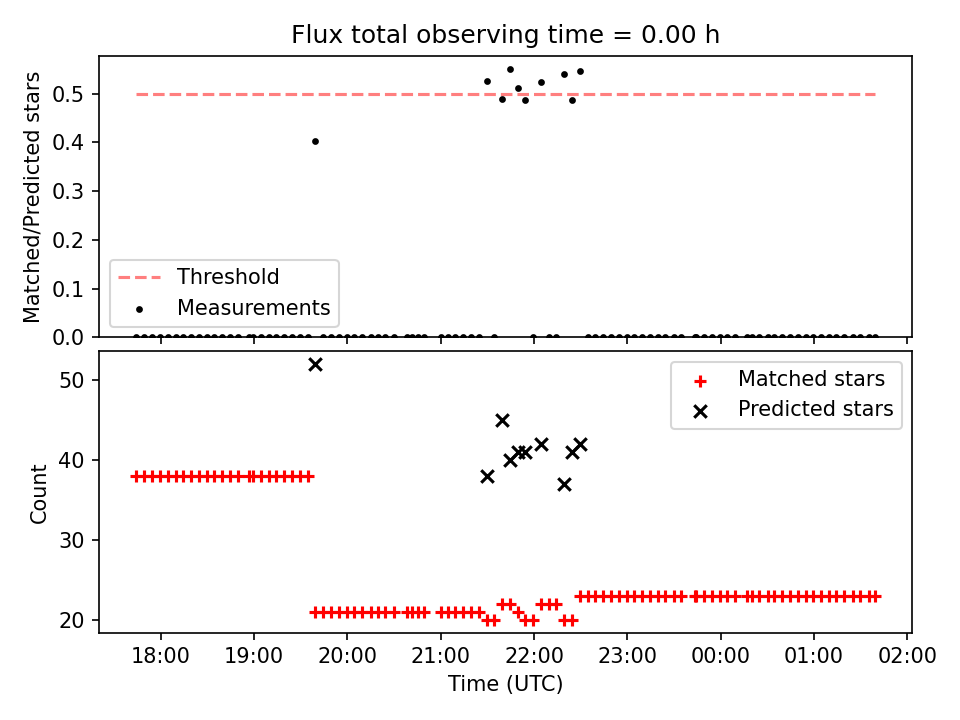 Flux total observing time = 0.00 h

Matched/Predicted stars
0.5
0.4
0.3
0.2
0.1
0.0

Threshold
Measurements

Count
50
40
30
20

Matched stars
Predicted stars

18:00
19:00
20:00
21:00
22:00
23:00
00:00
01:00
02:00
Time (UTC)